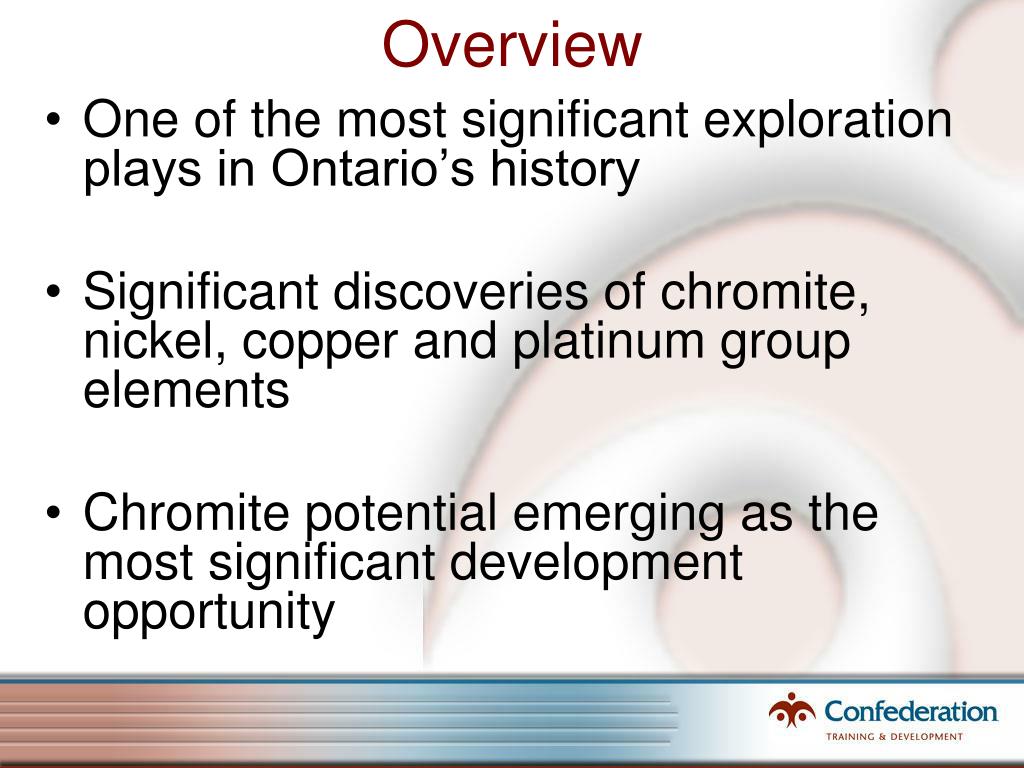 Overview

• One of the most significant exploration plays in Ontario’s history

• Significant discoveries of chromite, nickel, copper and platinum group elements

• Chromite potential emerging as the most significant development opportunity

Confederation
TRAINING & DEVELOPMENT